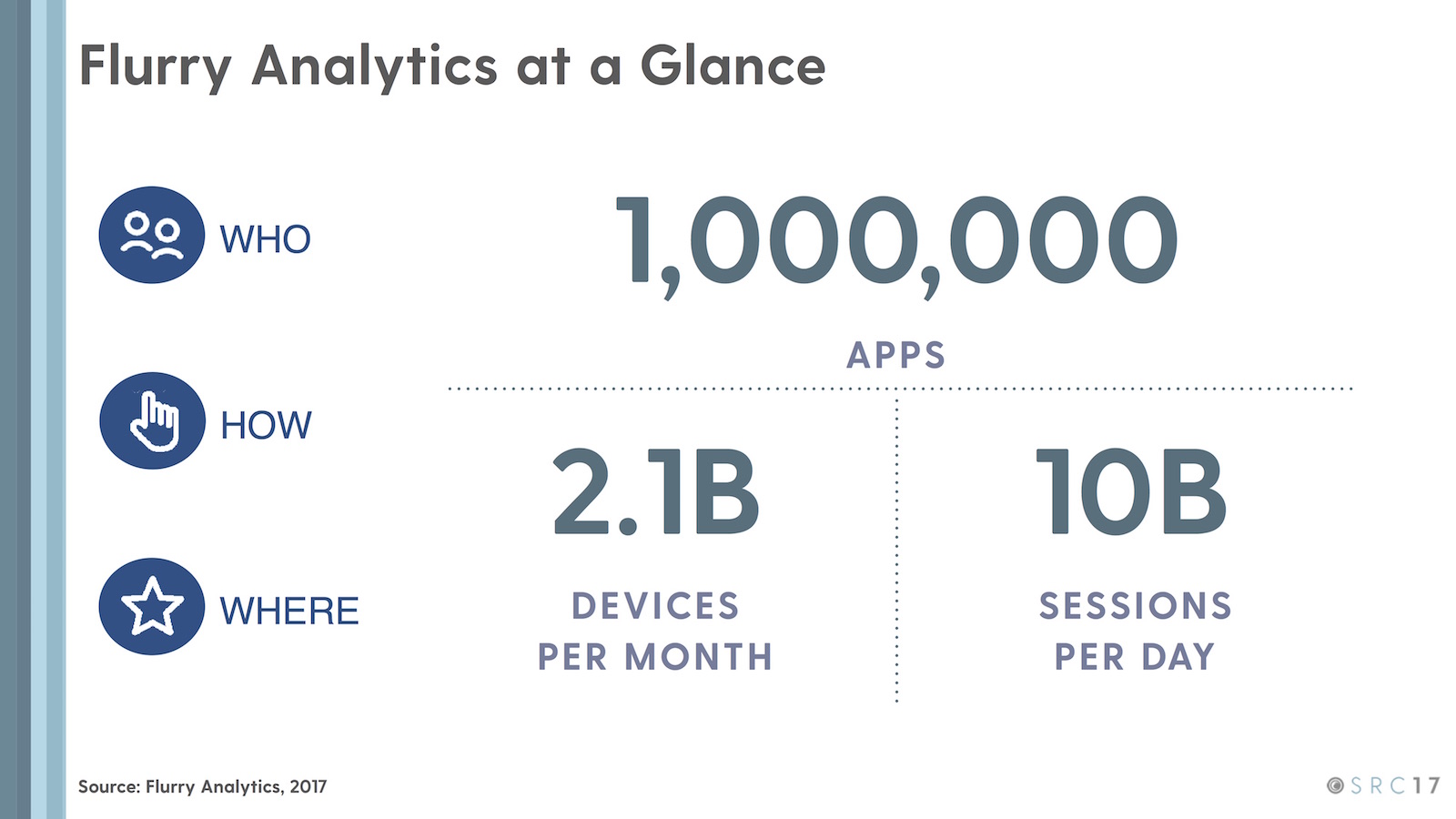 Flurry Analytics at a Glance

WHO

HOW

WHERE

1,000,000

APPS

2.1B

DEVICES PER MONTH

10B

SESSIONS PER DAY

Source: Flurry Analytics, 2017

SRC17